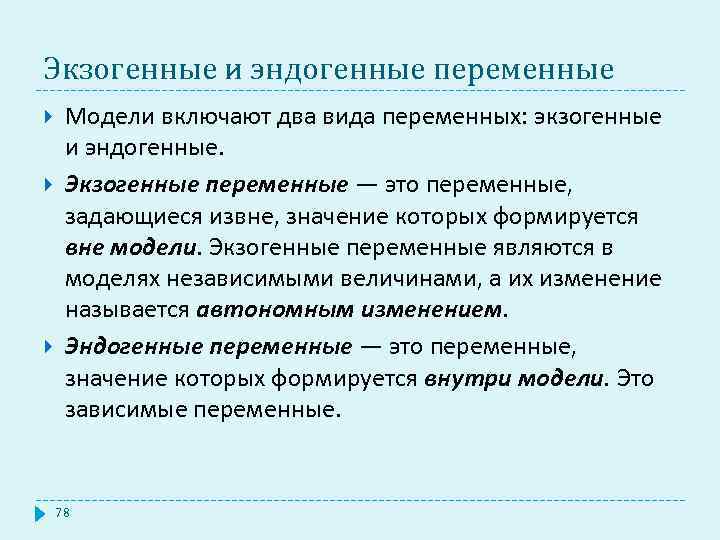 Экзогенные и эндогенные переменные

Модели включают два вида переменных: экзогенные и эндогенные.

Экзогенные переменные — это переменные, задающиеся извне, значение которых формируется вне модели. Экзогенные переменные являются в моделях независимыми величинами, а их изменение называется автономным изменением.

Эндогенные переменные — это переменные, значение которых формируется внутри модели. Это зависимые переменные.

78